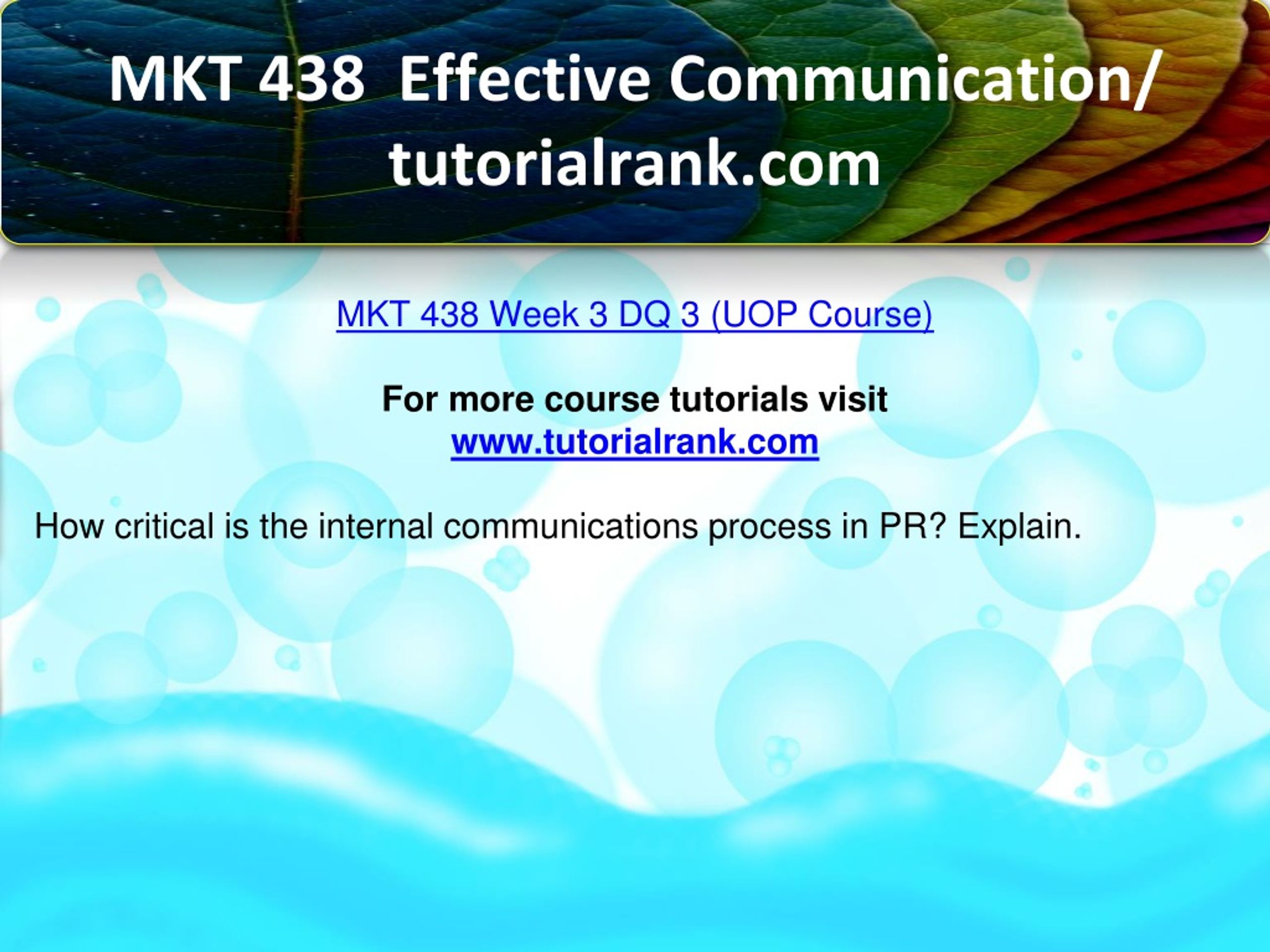 MKT 438 Effective Communication/ tutorialrank.com

MKT 438 Week 3 DQ 3 (UOP Course)

For more course tutorials visit
www.tutorialrank.com

How critical is the internal communications process in PR? Explain.